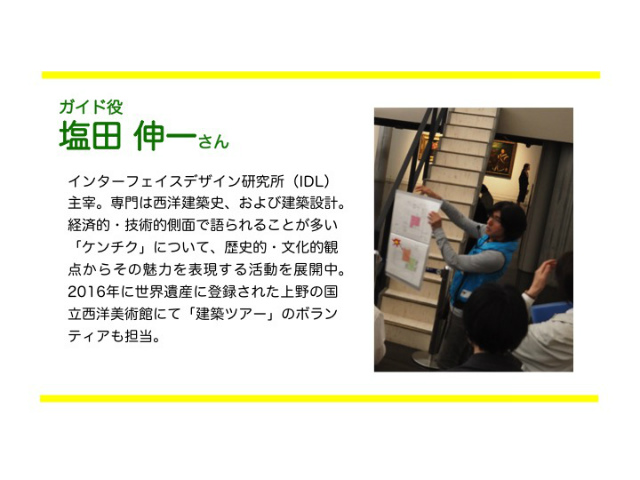 ガイド役
塩田 伸一さん

インターフェイスデザイン研究所（IDL）主宰。専門は西洋建築史、および建築設計。経済的・技術的側面で語られることが多い「ケンチク」について、歴史的・文化的観点からその魅力を表現する活動を展開中。2016年に世界遺産に登録された上野の国立西洋美術館にて「建築ツアー」のボランティアも担当。